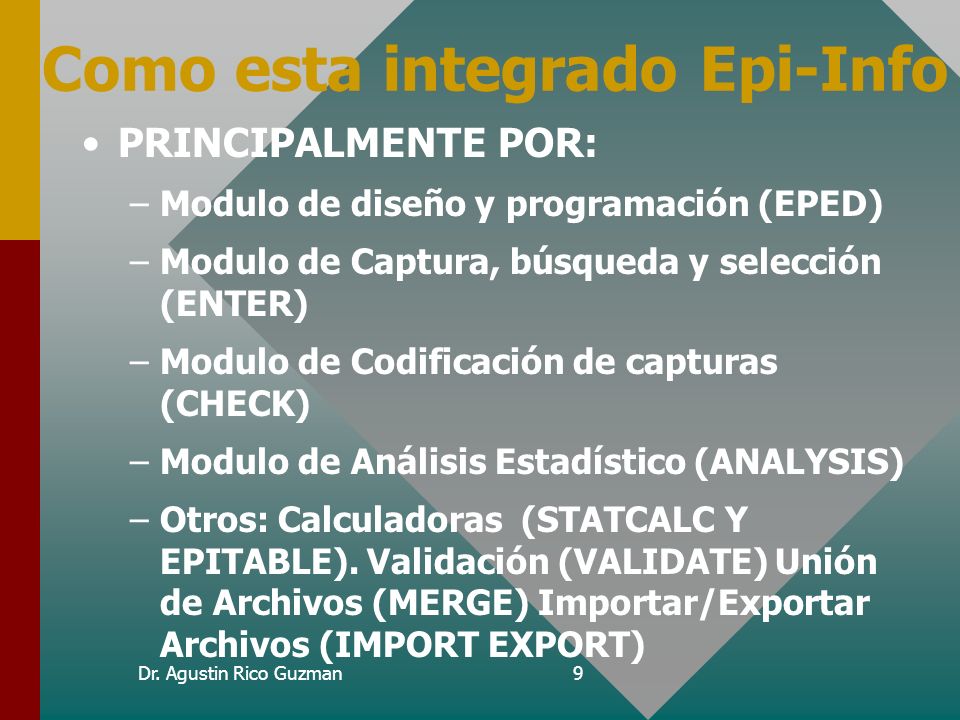 Como esta integrado Epi-Info

• PRINCIPALMENTE POR:

– Modulo de diseño y programación (EPED)

– Modulo de Captura, búsqueda y selección (ENTER)

– Modulo de Codificación de capturas (CHECK)

– Modulo de Análisis Estadístico (ANALYSIS)

– Otros: Calculadoras (STATCALC Y EPITABLE). Validación (VALIDATE) Unión de Archivos (MERGE) Importar/Exportar Archivos (IMPORT EXPORT)

Dr. Agustin Rico Guzman

9